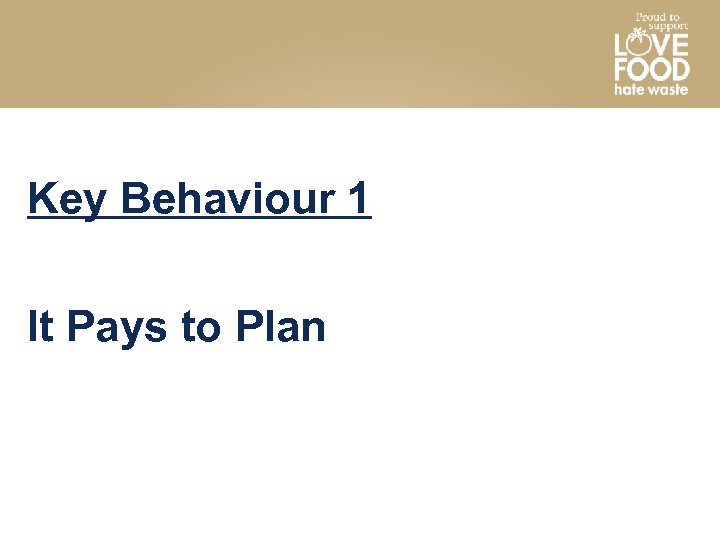 Proud to support
LOVE
FOOD
hate waste

Key Behaviour 1

It Pays to Plan